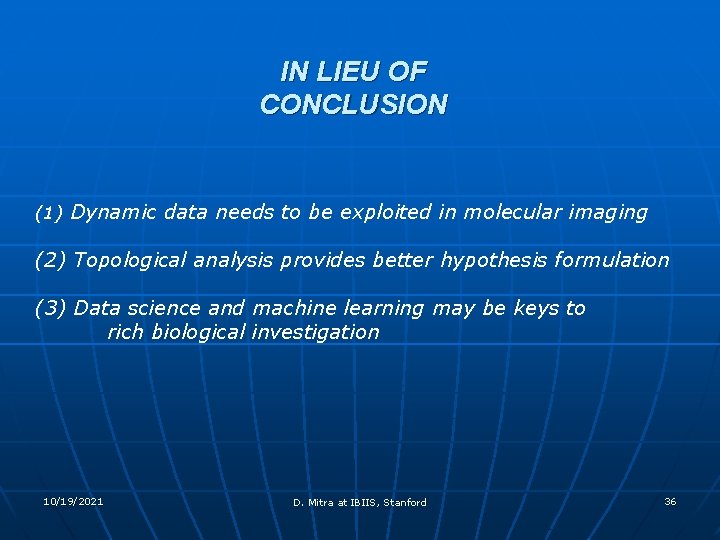 IN LIEU OF
CONCLUSION

(1) Dynamic data needs to be exploited in molecular imaging

(2) Topological analysis provides better hypothesis formulation

(3) Data science and machine learning may be keys to rich biological investigation

10/19/2021

D. Mitra at IBIIS, Stanford

36